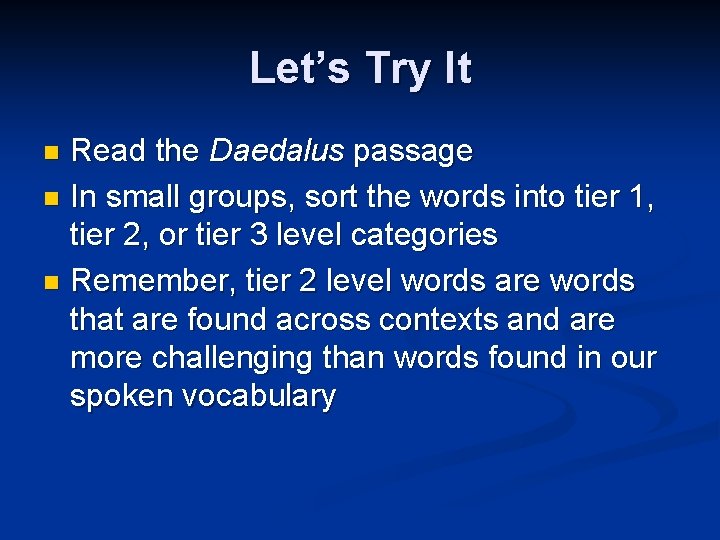 Let’s Try It

Read the Daedalus passage

In small groups, sort the words into tier 1, tier 2, or tier 3 level categories

Remember, tier 2 level words are words that are found across contexts and are more challenging than words found in our spoken vocabulary